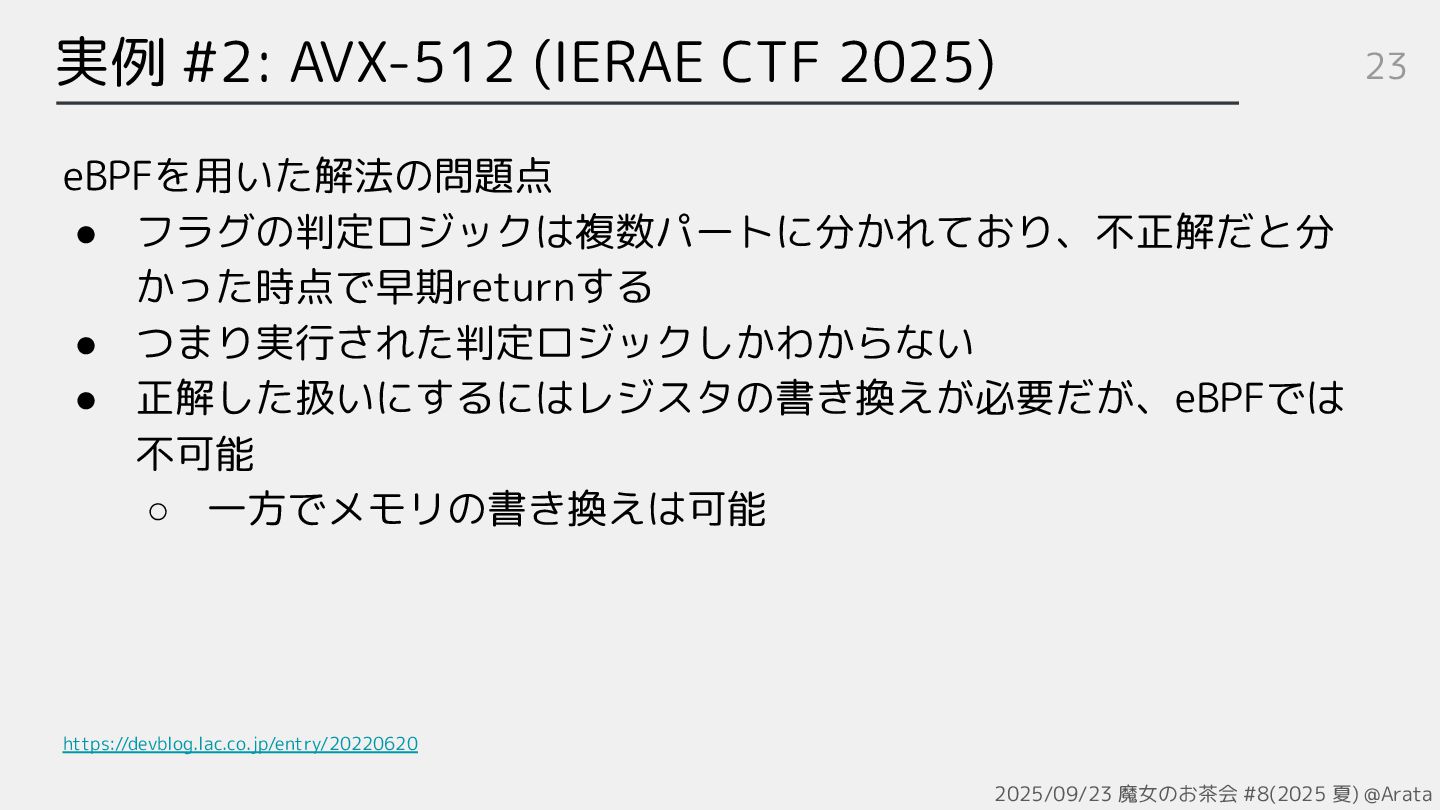 実例 #2: AVX-512 (IERAE CTF 2025)

23

eBPFを用いた解法の問題点

● フラグの判定ロジックは複数パートに分かれており、不正解だと分かった時点で早期returnする
● つまり実行された判定ロジックしかわからない
● 正解した扱いにするにはレジスタの書き換えが必要だが、eBPFでは不可能
○ 一方でメモリの書き換えは可能

https://devblog.lac.co.jp/entry/20220620

2025/09/23 魔女のお茶会 #8(2025 夏) @Arata